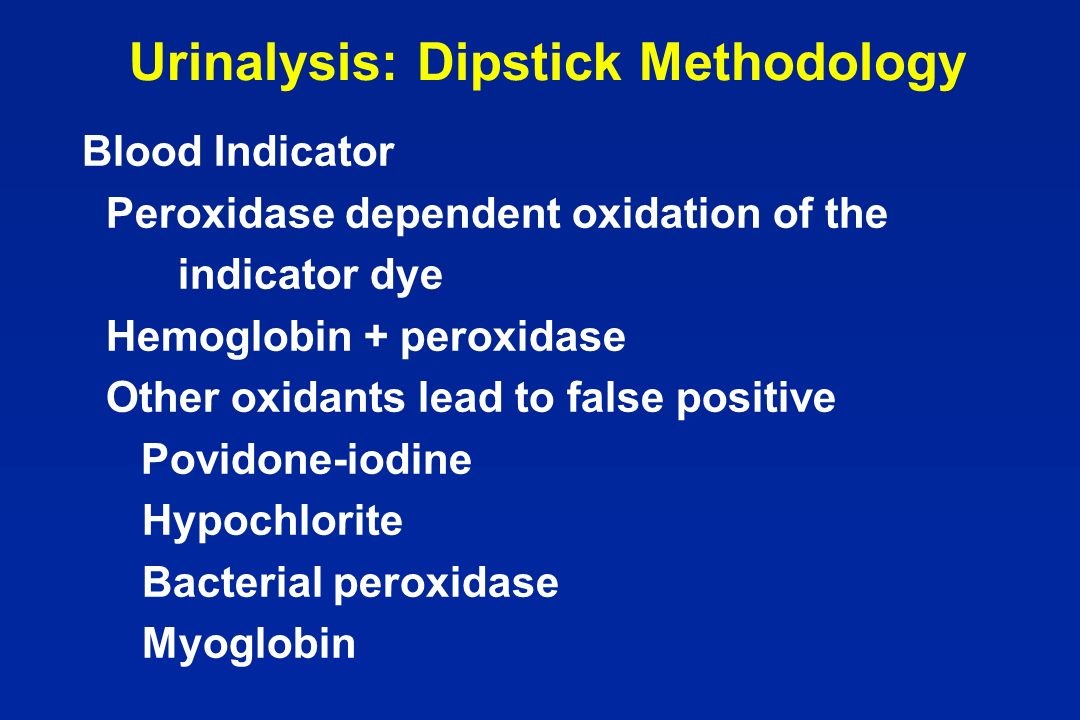 Urinalysis: Dipstick Methodology

Blood Indicator

Peroxidase dependent oxidation of the indicator dye

Hemoglobin + peroxidase

Other oxidants lead to false positive

Povidone-iodine

Hypochlorite

Bacterial peroxidase

Myoglobin